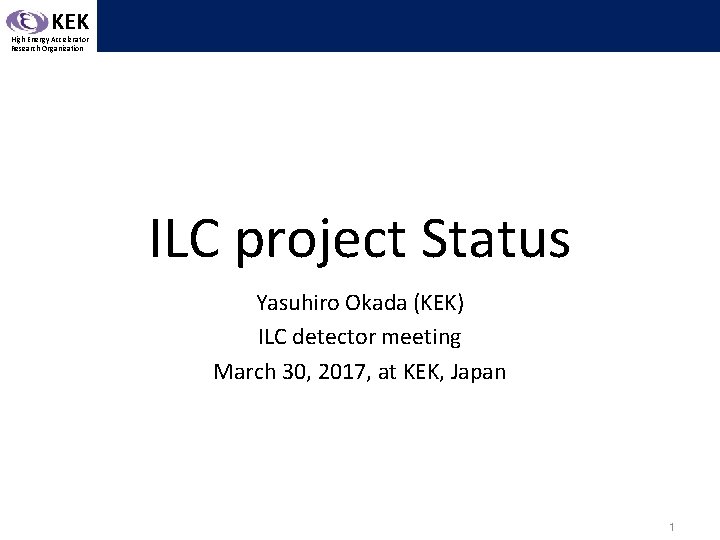 KEK
High Energy Accelerator Research Organization

ILC project Status

Yasuhiro Okada (KEK)
ILC detector meeting
March 30, 2017, at KEK, Japan

1